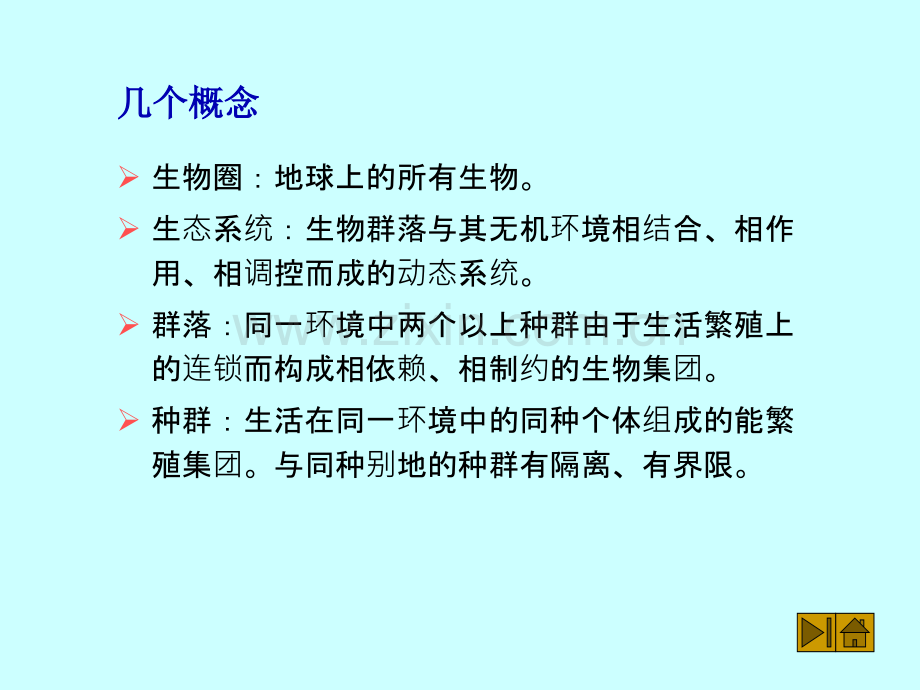 几个概念

➢ 生物圈：地球上的所有生物。

➢ 生态系统：生物群落与其无机环境相结合、相作用、相调控而成的动态系统。

➢ 群落：同一环境中两个以上种群由于生活繁殖上的连锁而构成相依赖、相制约的生物集团。

➢ 种群：生活在同一环境中的同种个体组成的能繁殖集团。与同种别地的种群有隔离、有界限。

www.zixin.com.cn